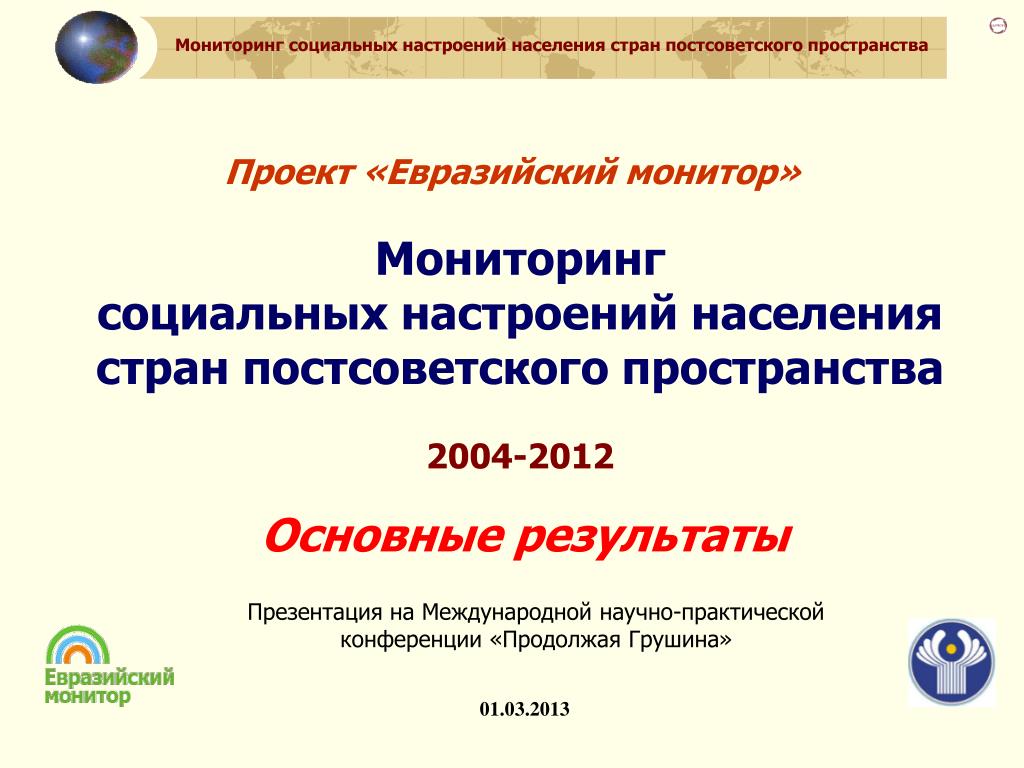 Мониторинг социальных настроений населения стран постсоветского пространства

Проект «Евразийский монитор»

Мониторинг
социальных настроений населения
стран постсоветского пространства

2004-2012

Основные результаты

Презентация на Международной научно-практической конференции «Продолжая Грушина»

Евразийский
монитор

01.03.2013